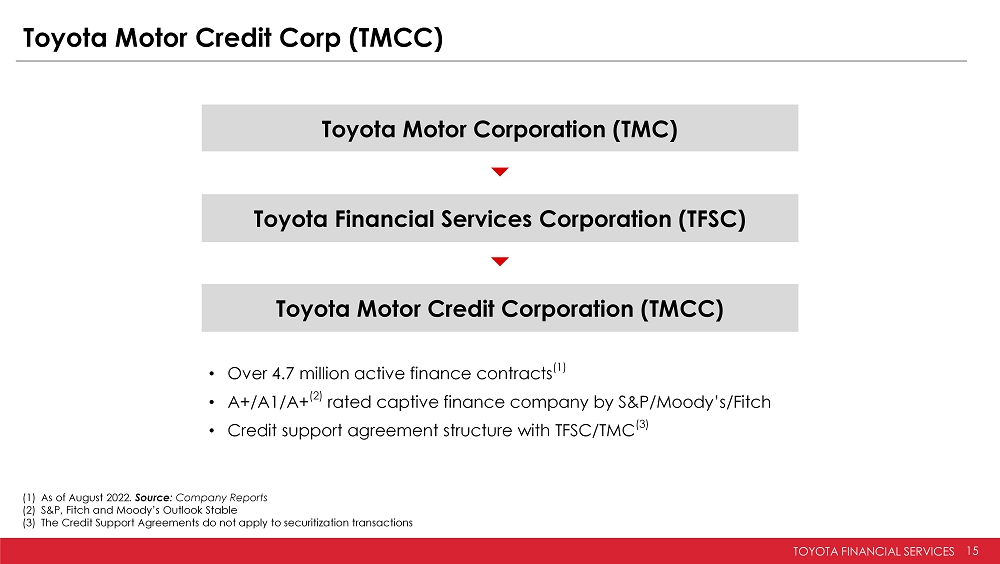 Toyota Motor Credit Corp (TMCC)

Toyota Motor Corporation (TMC)

Toyota Financial Services Corporation (TFSC)

Toyota Motor Credit Corporation (TMCC)

• Over 4.7 million active finance contracts$^{(1)}$
• A+/A1/A+$^{(2)}$ rated captive finance company by S&P/Moody's/Fitch
• Credit support agreement structure with TFSC/TMC$^{(3)}$

(1) As of August 2022. Source: Company Reports
(2) S&P, Fitch and Moody's Outlook Stable
(3) The Credit Support Agreements do not apply to securitization transactions

TOYOTA FINANCIAL SERVICES 15